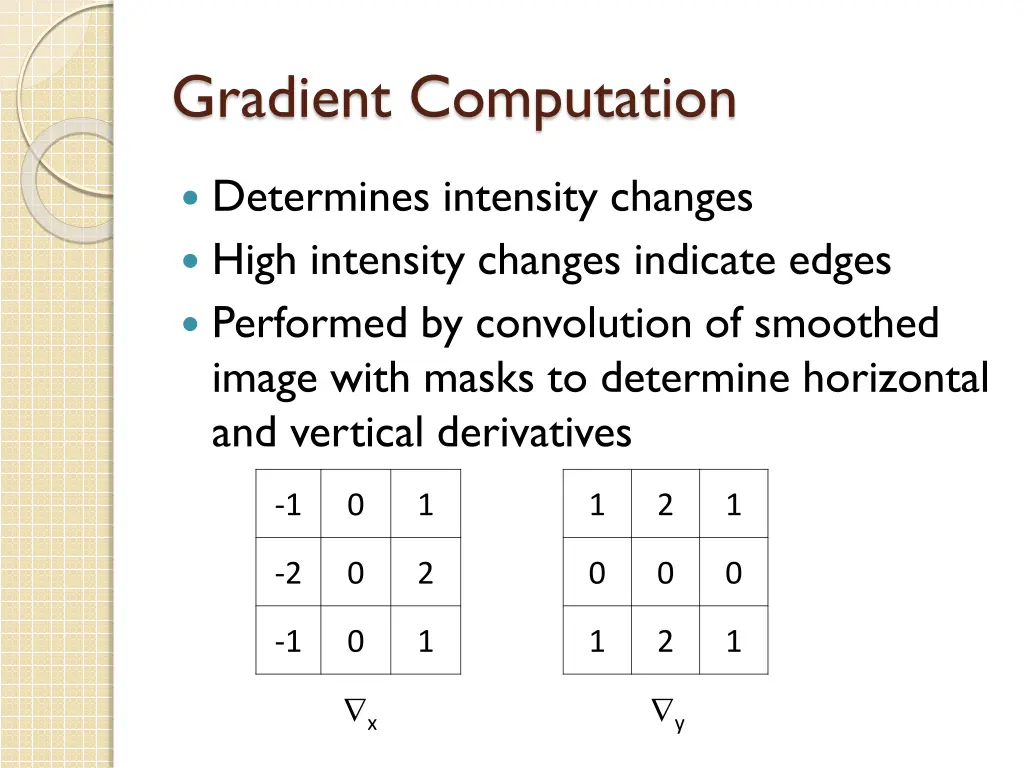 Gradient Computation

- Determines intensity changes
- High intensity changes indicate edges
- Performed by convolution of smoothed image with masks to determine horizontal and vertical derivatives

| -1 | 0 | 1 |
|---|---|---|
| -2 | 0 | 2 |
| -1 | 0 | 1 |

$\nabla_x$

| 1 | 2 | 1 |
|---|---|---|
| 0 | 0 | 0 |
| 1 | 2 | 1 |

$\nabla_y$